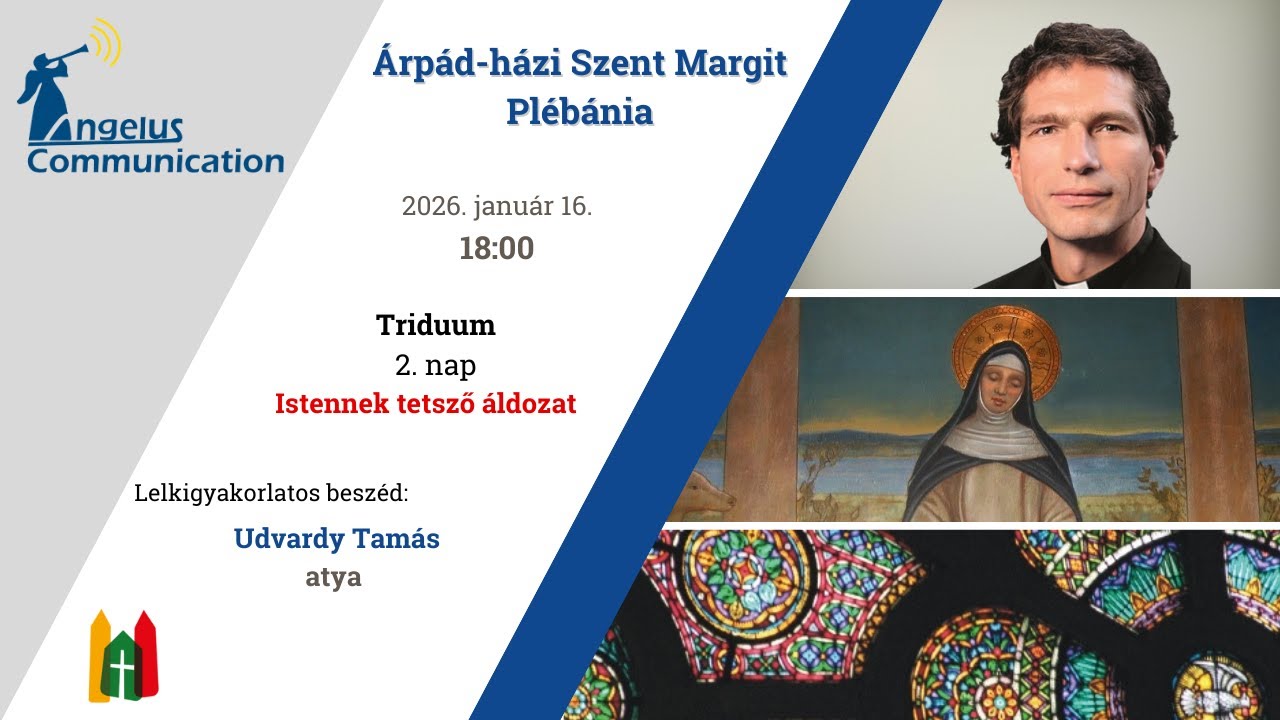 Angelus Communication

Árpád-házi Szent Margit Plébánia

2026. január 16.
18:00

Triduum
2. nap
Istennek tetsző áldozat

Lelkigyakorlatos beszéd:
Udvardy Tamás
atya